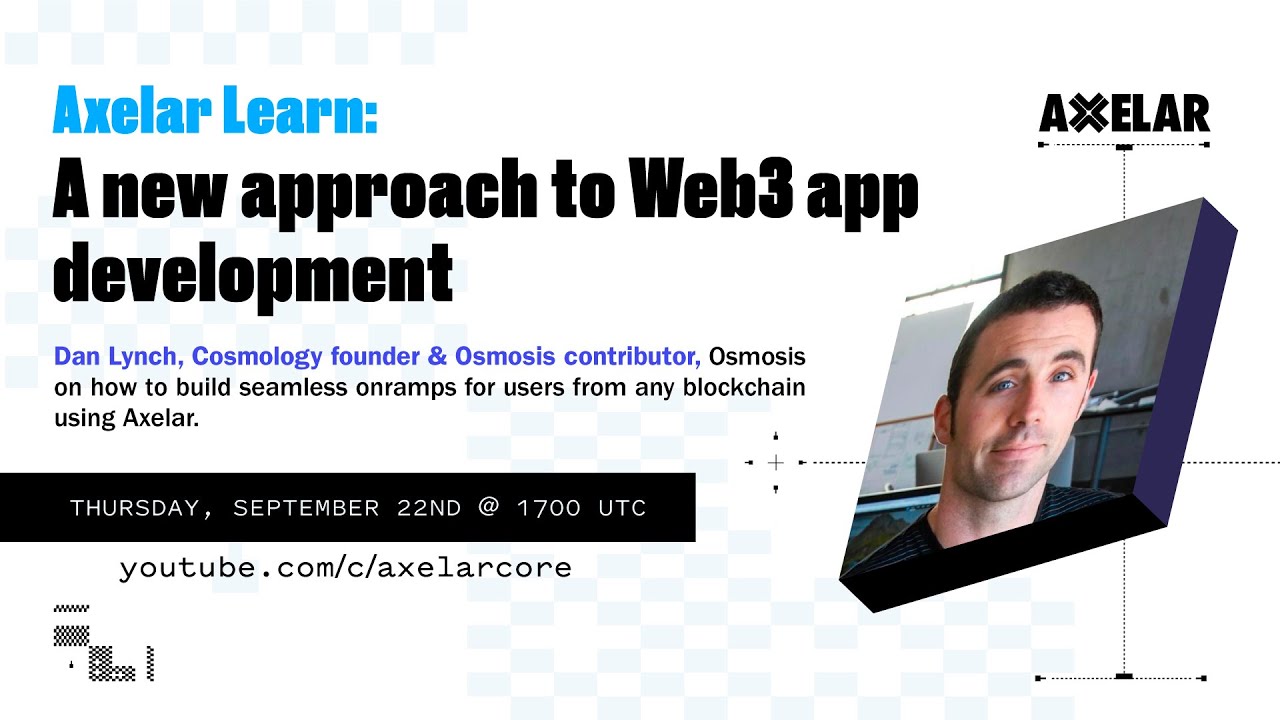 Axelar Learn:
A new approach to Web3 app development

AXELAR

Dan Lynch, Cosmology founder & Osmosis contributor, Osmosis on how to build seamless onramps for users from any blockchain using Axelar.

THURSDAY, SEPTEMBER 22ND @ 1700 UTC

youtube.com/c/axelarcore